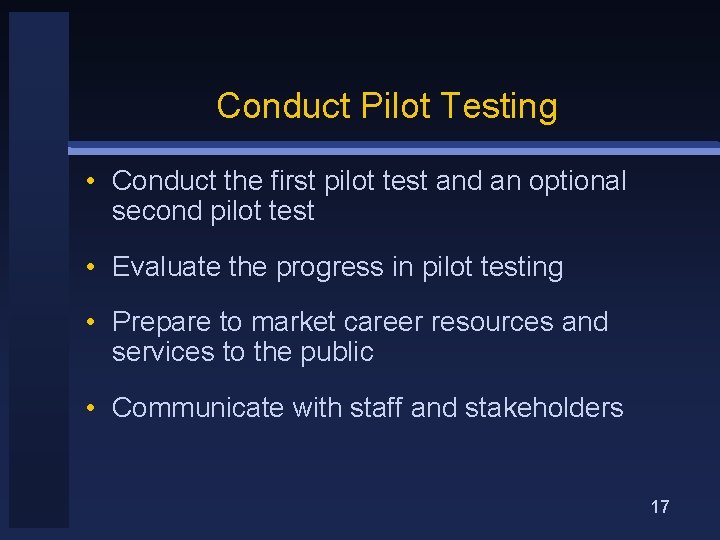 Conduct Pilot Testing

• Conduct the first pilot test and an optional second pilot test

• Evaluate the progress in pilot testing

• Prepare to market career resources and services to the public

• Communicate with staff and stakeholders

17